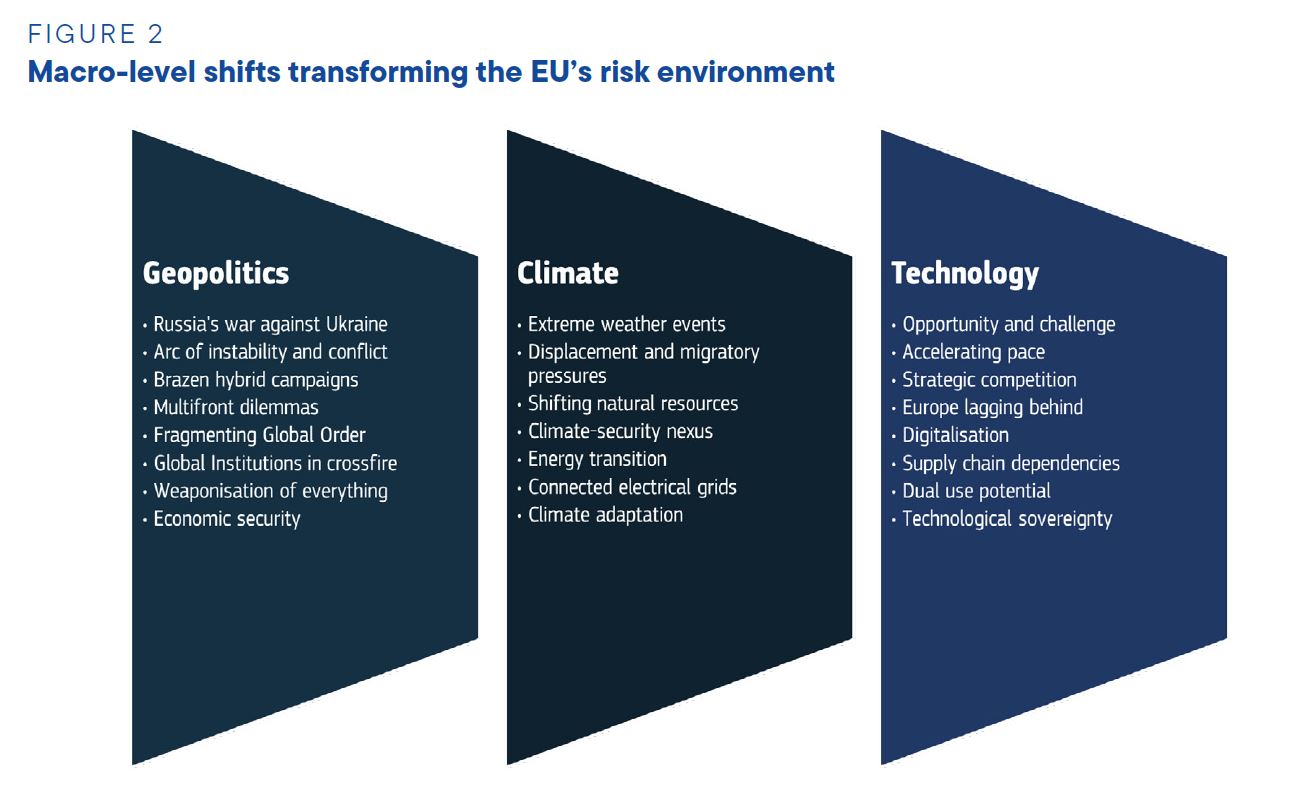 FIGURE 2
Macro-level shifts transforming the EU's risk environment

Geopolitics
• Russia's war against Ukraine
• Arc of instability and conflict
• Brazen hybrid campaigns
• Multifront dilemmas
• Fragmenting Global Order
• Global Institutions in crossfire
• Weaponisation of everything
• Economic security

Climate
• Extreme weather events
• Displacement and migratory pressures
• Shifting natural resources
• Climate-security nexus
• Energy transition
• Connected electrical grids
• Climate adaptation

Technology
• Opportunity and challenge
• Accelerating pace
• Strategic competition
• Europe lagging behind
• Digitalisation
• Supply chain dependencies
• Dual use potential
• Technological sovereignty